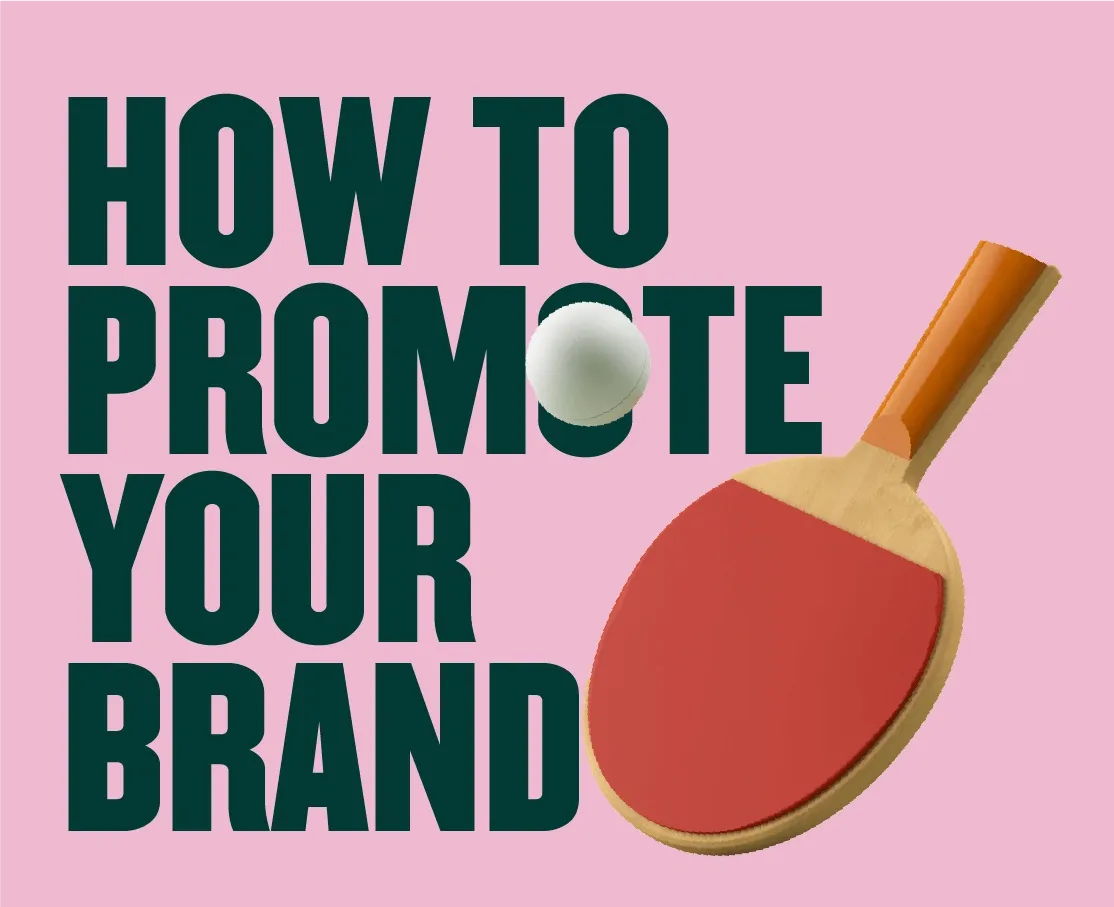 HOW TO PROMOTE YOUR BRAND